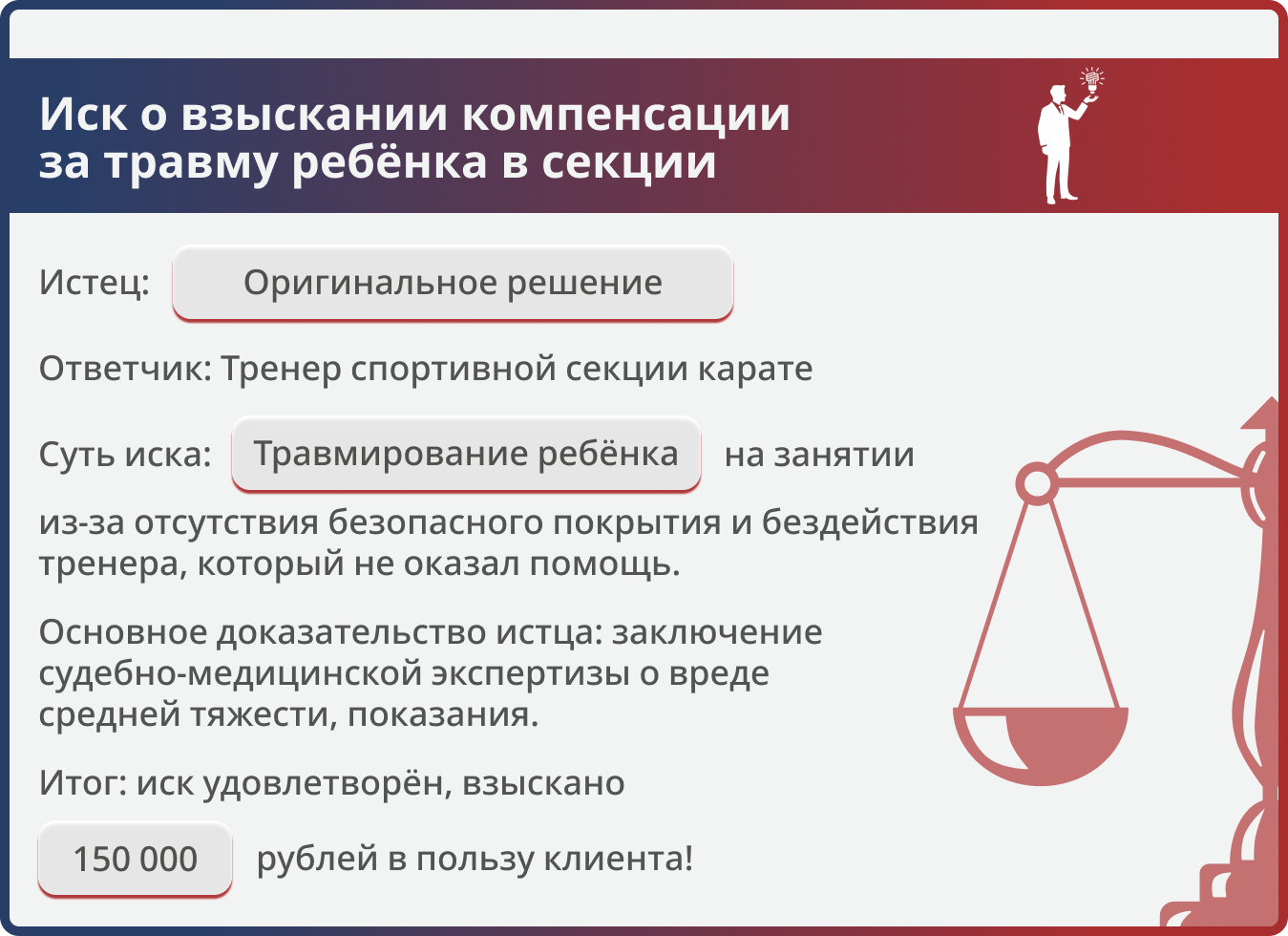 Иск о взыскании компенсации за травму ребёнка в секции

Истец: Оригинальное решение

Ответчик: Тренер спортивной секции карате

Суть иска: Травмирование ребёнка на занятии из-за отсутствия безопасного покрытия и бездействия тренера, который не оказал помощь.

Основное доказательство истца: заключение судебно-медицинской экспертизы о вреде средней тяжести, показания.

Итог: иск удовлетворён, взыскано 150 000 рублей в пользу клиента!